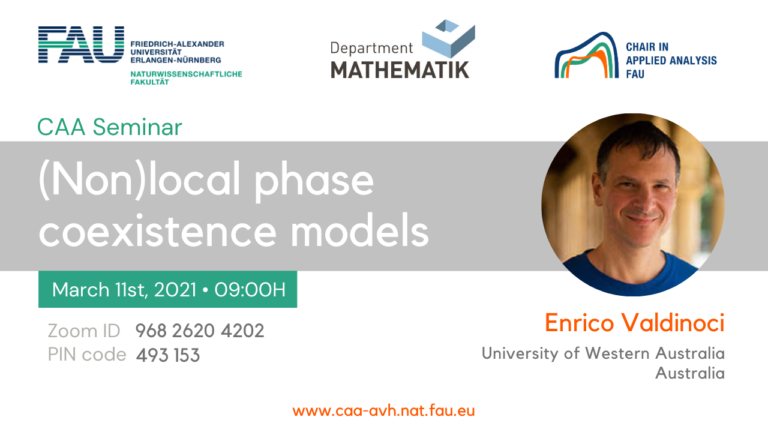 FAU FRIEDRICH-ALEXANDER UNIVERSITÄT ERLANGEN-NÜRNBERG NATURWISSENSCHAFTLICHE FAKULTÄT

Department MATHEMATIK

CHAIR IN APPLIED ANALYSIS FAU

CAA Seminar

(Non)local phase coexistence models

March 11st, 2021 • 09:00H

Zoom ID 968 2620 4202
PIN code 493 153

Enrico Valdinoci
University of Western Australia
Australia

www.caa-avh.nat.fau.eu